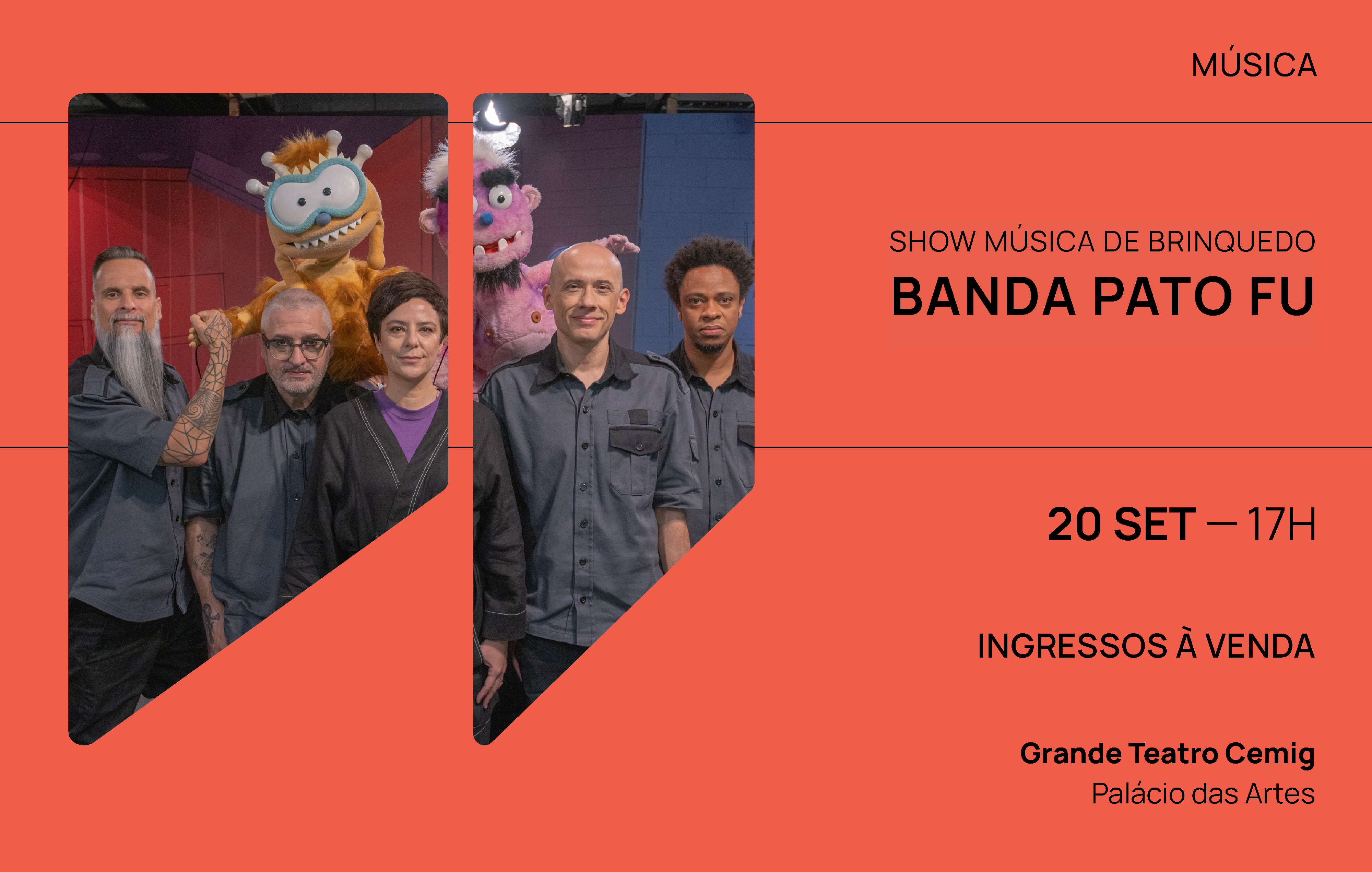 MÚSICA

SHOW MÚSICA DE BRINQUEDO
BANDA PATO FU

20 SET — 17H

INGRESSOS À VENDA

Grande Teatro Cemig
Palácio das Artes